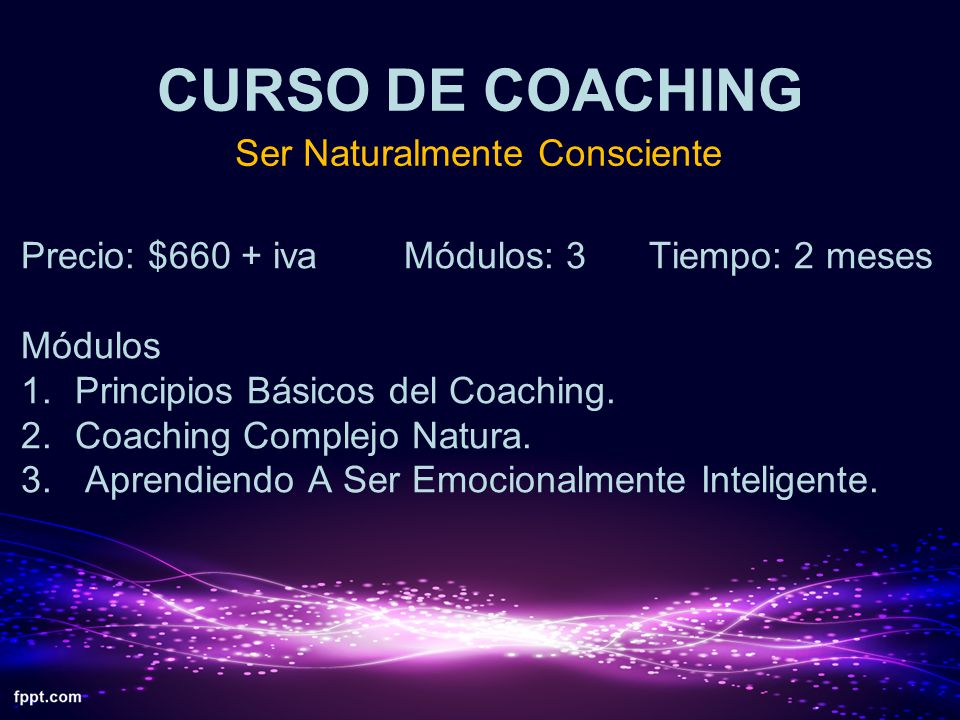 CURSO DE COACHING
Ser Naturalmente Consciente

Precio: \$660 + iva Módulos: 3 Tiempo: 2 meses

Módulos
1. Principios Básicos del Coaching.
2. Coaching Complejo Natura.
3. Aprendiendo A Ser Emocionalmente Inteligente.

fppt.com